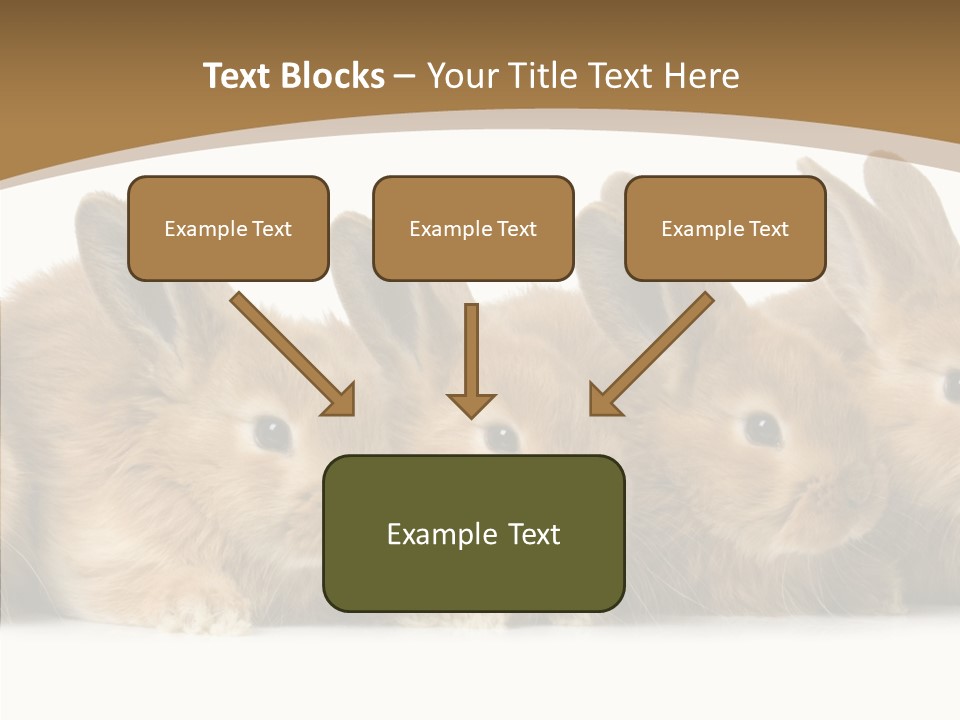 Text Blocks – Your Title Text Here

Example Text

Example Text

Example Text

Example Text